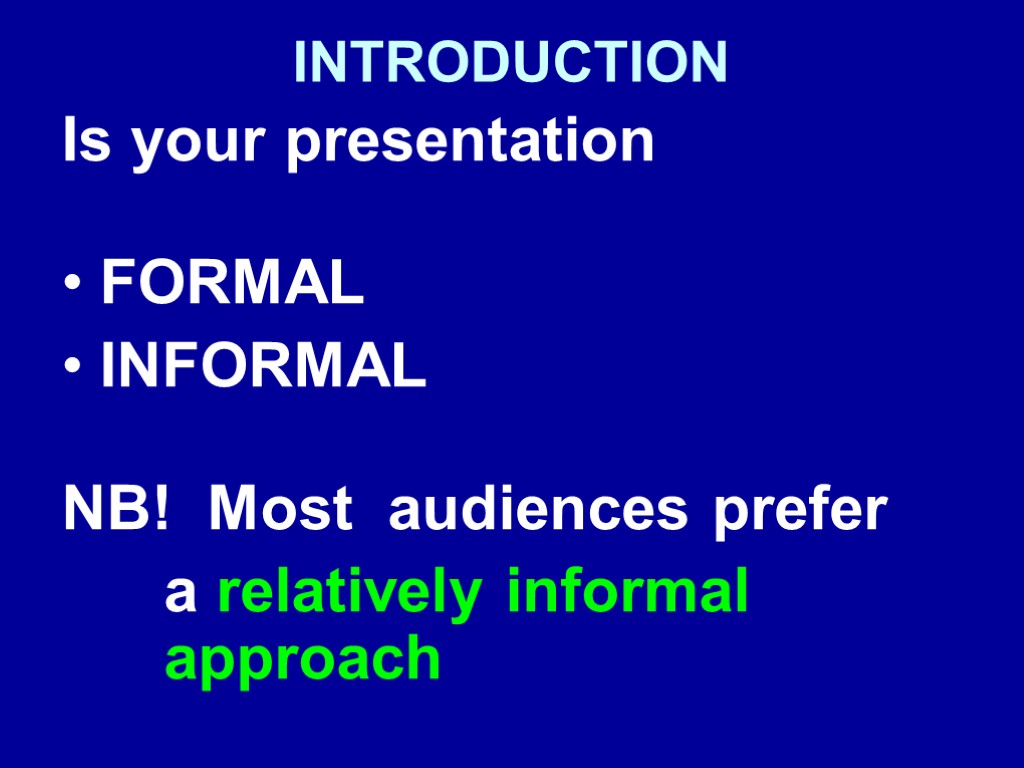 INTRODUCTION

Is your presentation

• FORMAL
• INFORMAL

NB! Most audiences prefer a relatively informal approach